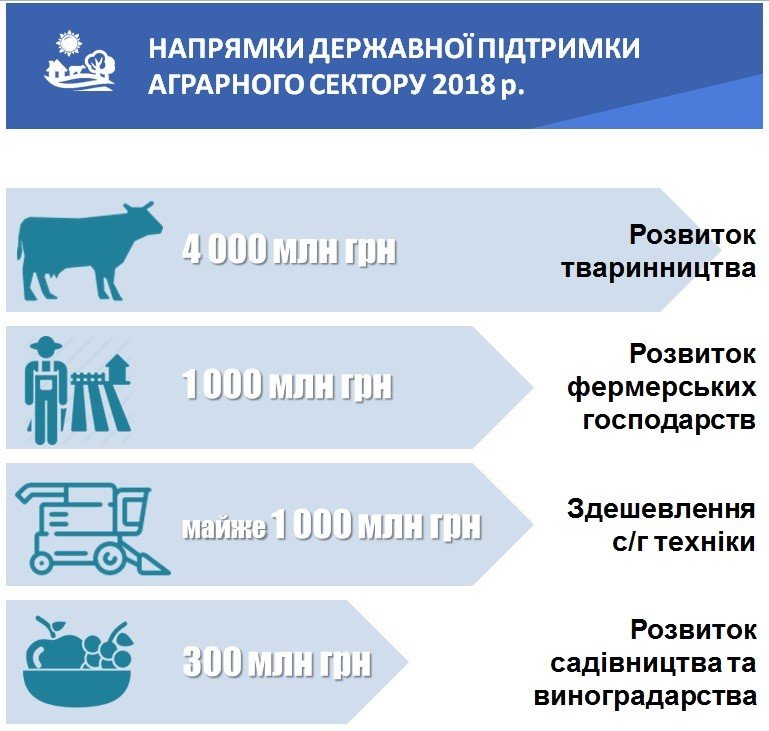 НАПРЯМКИ ДЕРЖАВНОЇ ПІДТРИМКИ АГРАРНОГО СЕКТОРУ 2018 р.

4 000 млн грн

Розвиток тваринництва

1 000 млн грн

Розвиток фермерських господарств

майже 1 000 млн грн

Здешевлення с/г техніки

300 млн грн

Розвиток садівництва та виноградарства